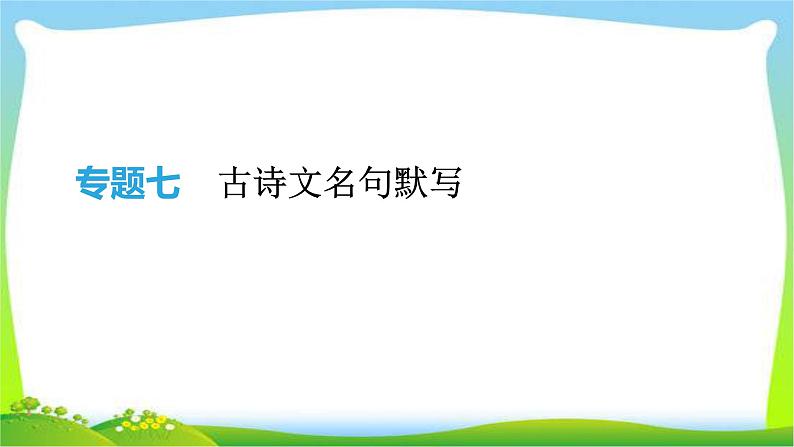 专题七　古诗文名句默写